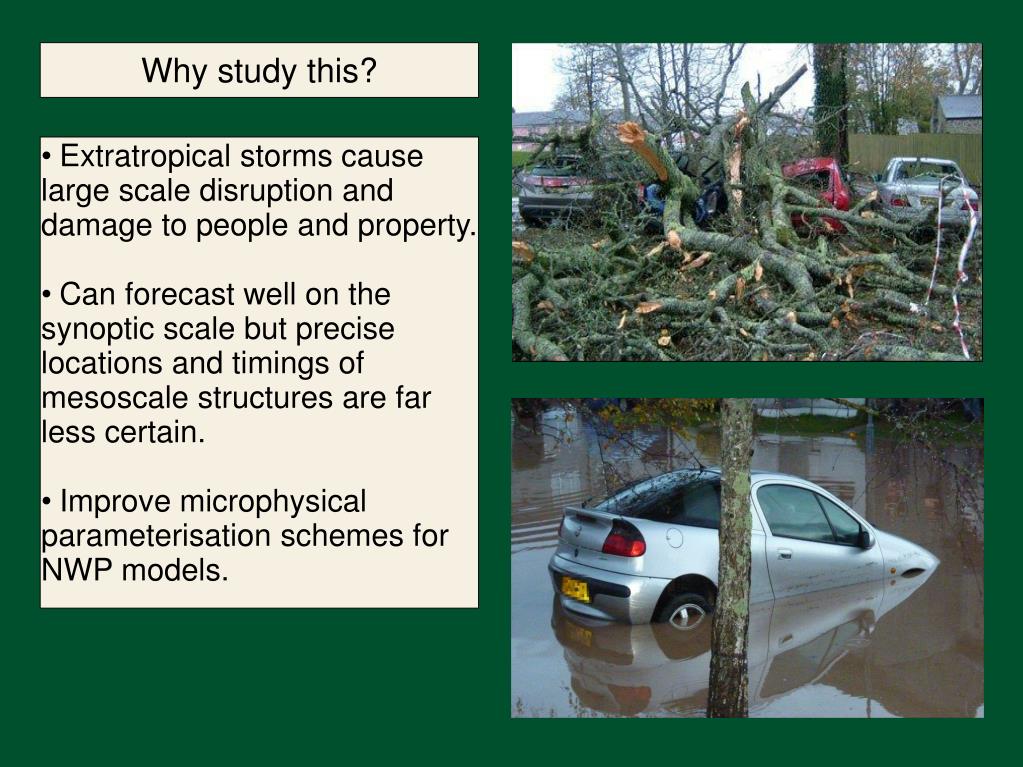 Why study this?

• Extratropical storms cause large scale disruption and damage to people and property.

• Can forecast well on the synoptic scale but precise locations and timings of mesoscale structures are far less certain.

• Improve microphysical parameterisation schemes for NWP models.